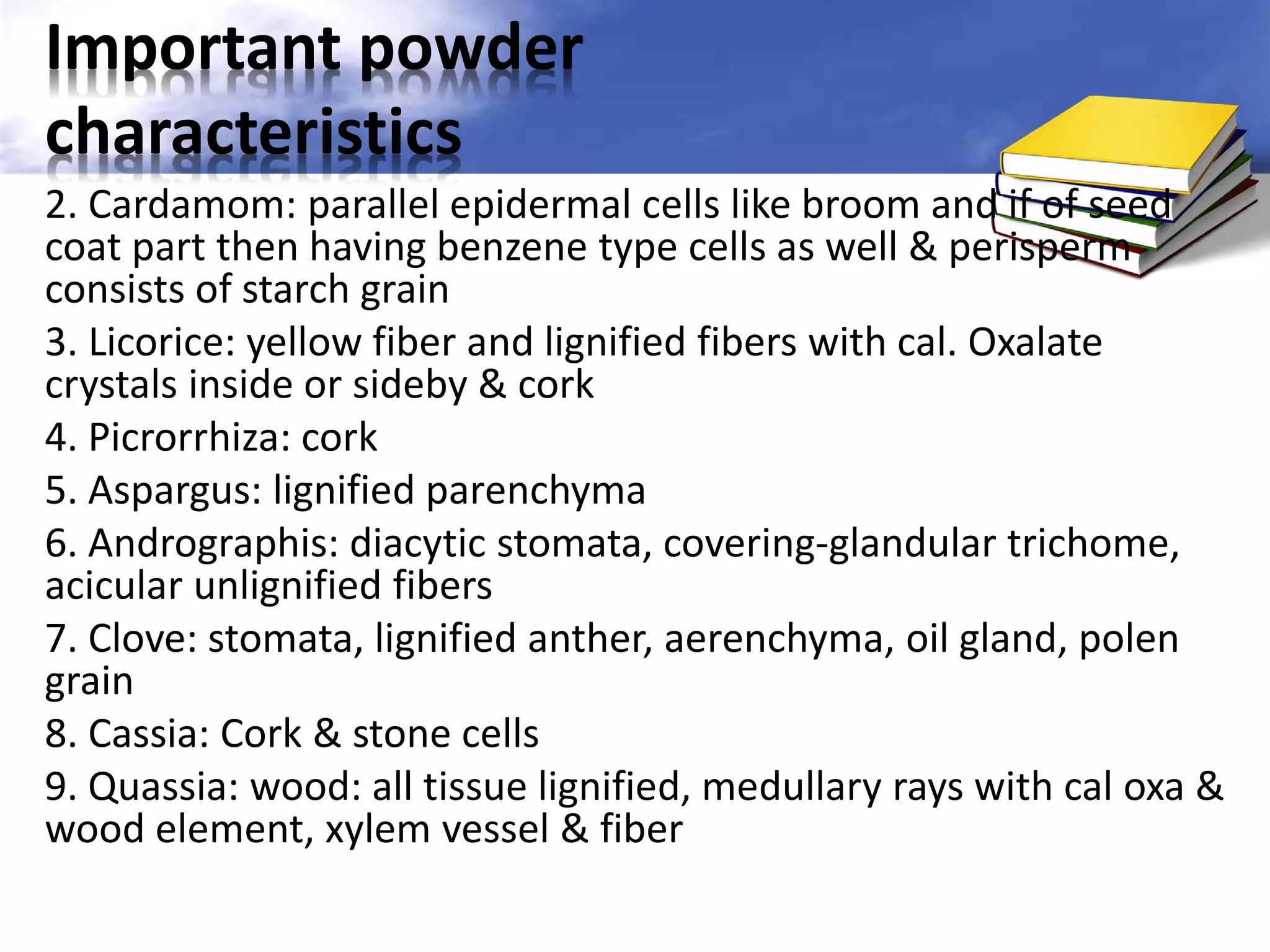 Important powder characteristics

2. Cardamom: parallel epidermal cells like broom and if of seed coat part then having benzene type cells as well & perisperm consists of starch grain

3. Licorice: yellow fiber and lignified fibers with cal. Oxalate crystals inside or sideby & cork

4. Picrorrhiza: cork

5. Aspargus: lignified parenchyma

6. Andrographis: diacytic stomata, covering-glandular trichome, acicular unlignified fibers

7. Clove: stomata, lignified anther, aerenchyma, oil gland, polen grain

8. Cassia: Cork & stone cells

9. Quassia: wood: all tissue lignified, medullary rays with cal oxa & wood element, xylem vessel & fiber